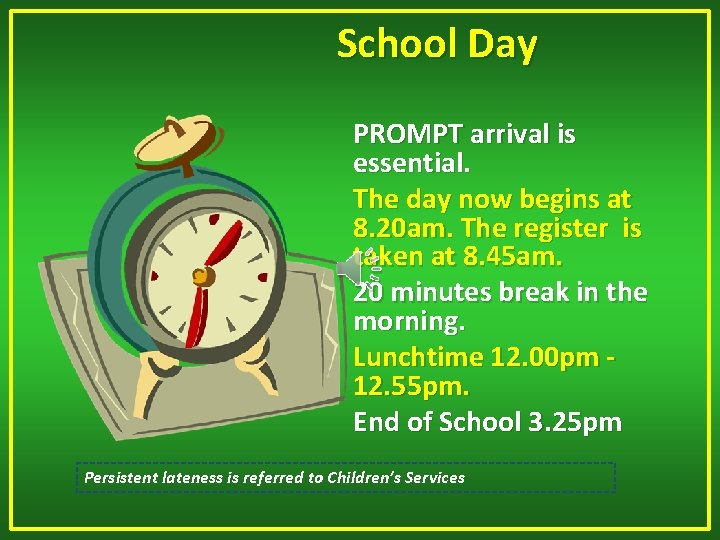 School Day

PROMPT arrival is essential.

The day now begins at 8.20am. The register is taken at 8.45am.

20 minutes break in the morning.

Lunchtime 12.00pm - 12.55pm.

End of School 3.25pm

Persistent lateness is referred to Children's Services